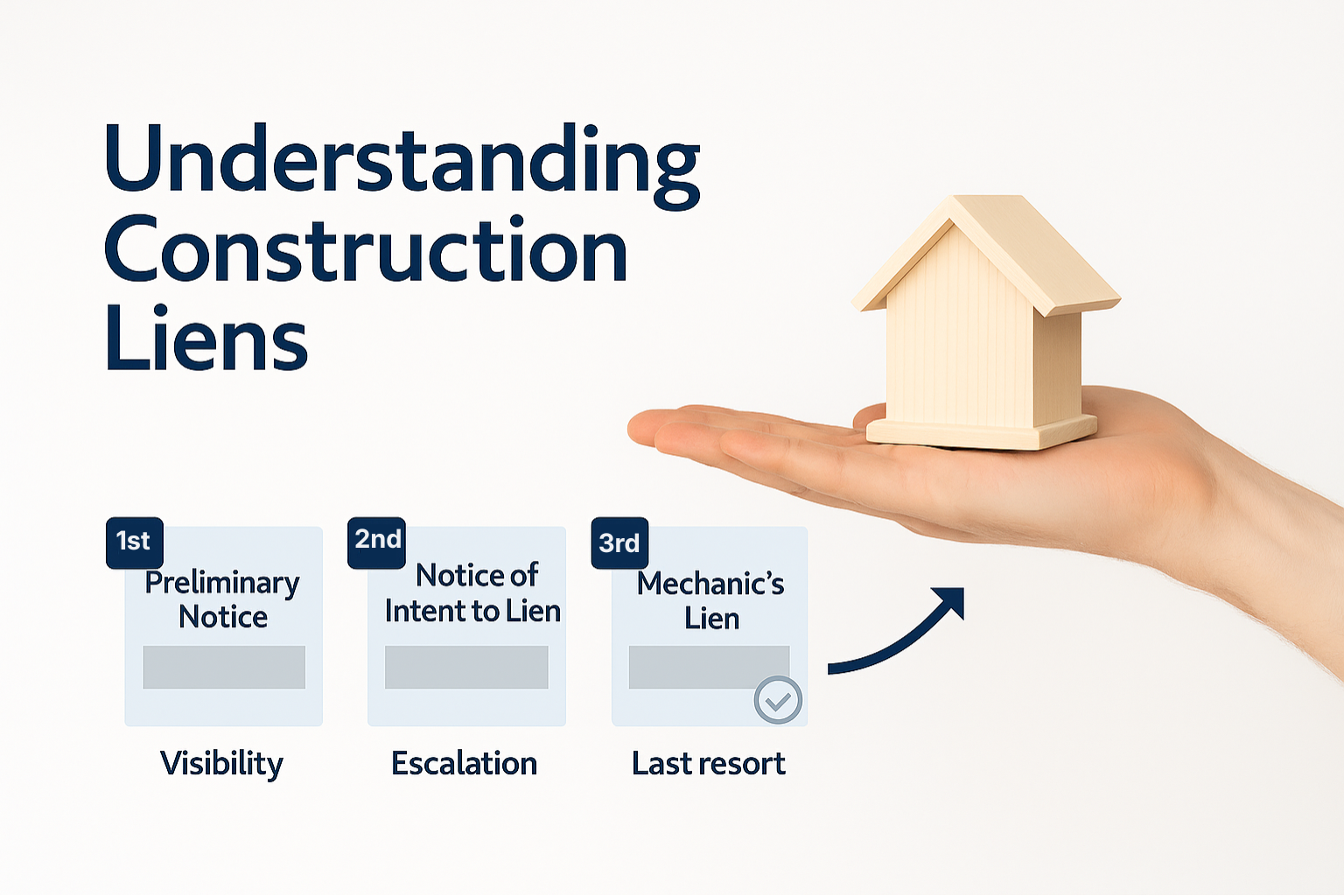 Understanding Construction Liens

1st
Preliminary Notice

Visibility

2nd
Notice of Intent to Lien

Escalation

3rd
Mechanic's Lien

Last resort